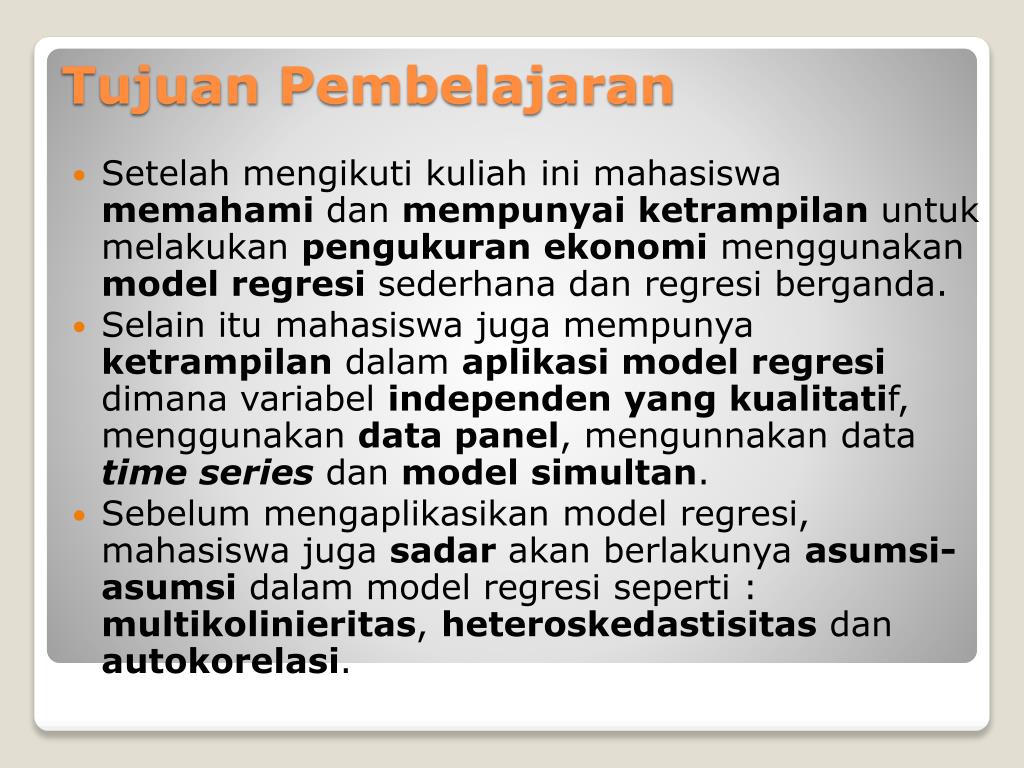 Tujuan Pembelajaran

Setelah mengikuti kuliah ini mahasiswa memahami dan mempunyai ketrampilan untuk melakukan pengukuran ekonomi menggunakan model regresi sederhana dan regresi berganda.

Selain itu mahasiswa juga mempunya ketrampilan dalam aplikasi model regresi dimana variabel independen yang kualitatif, menggunakan data panel, mengunnakan data time series dan model simultan.

Sebelum mengaplikasikan model regresi, mahasiswa juga sadar akan berlakunya asumsi-asumsi dalam model regresi seperti : multikolinieritas, heteroskedastisitas dan autokorelasi.